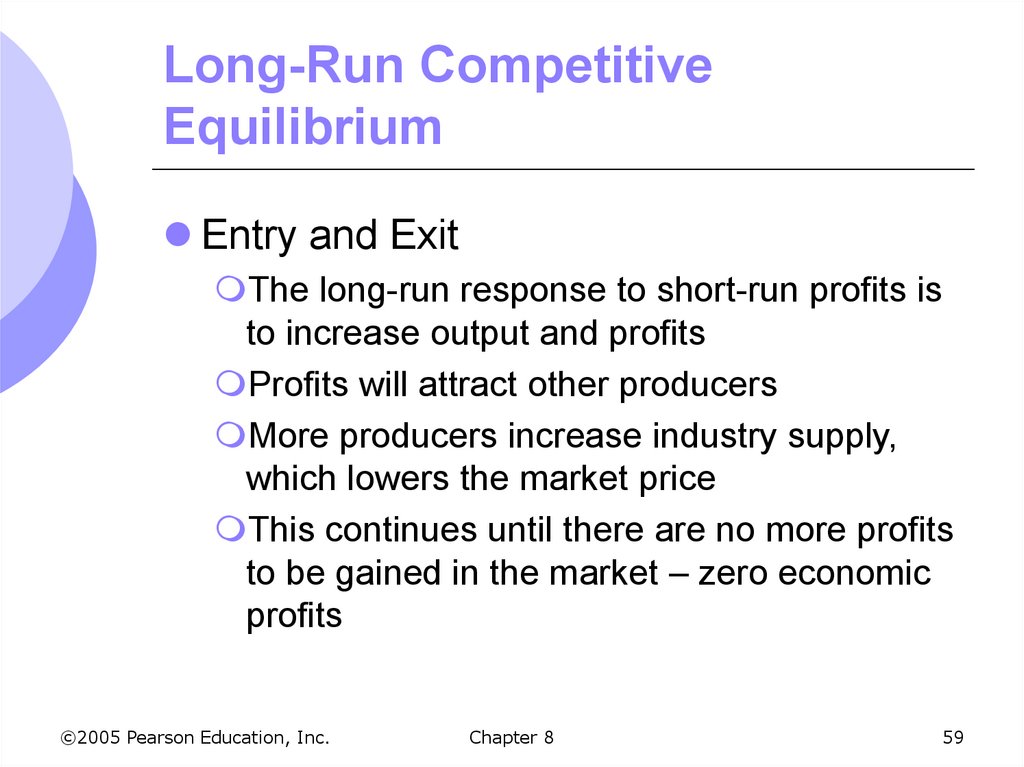 Long-Run Competitive Equilibrium

Entry and Exit

The long-run response to short-run profits is to increase output and profits

Profits will attract other producers

More producers increase industry supply, which lowers the market price

This continues until there are no more profits to be gained in the market – zero economic profits

©2005 Pearson Education, Inc.

Chapter 8

59